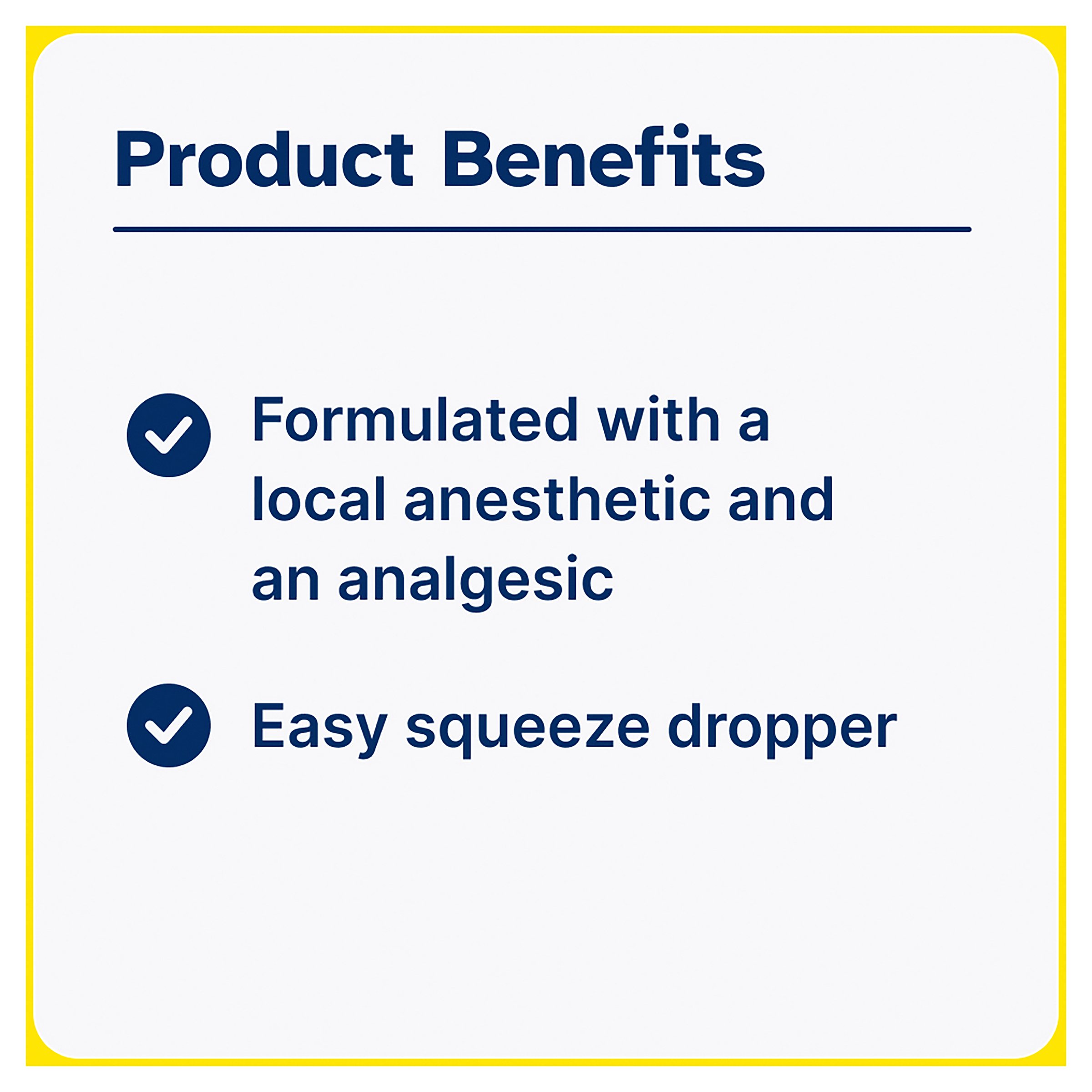 Product Benefits

Formulated with a local anesthetic and an analgesic

Easy squeeze dropper